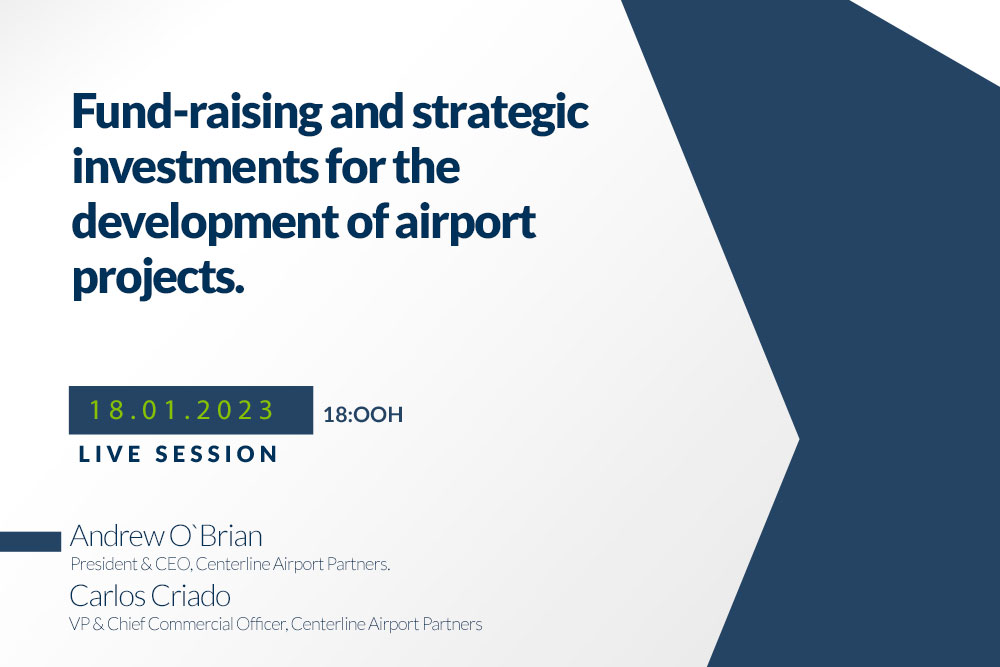 Fund-raising and strategic investments for the development of airport projects.

18.01.2023 18:OOH

LIVE SESSION

Andrew O`Brian
President & CEO, Centerline Airport Partners.

Carlos Criado
VP & Chief Commercial Officer, Centerline Airport Partners